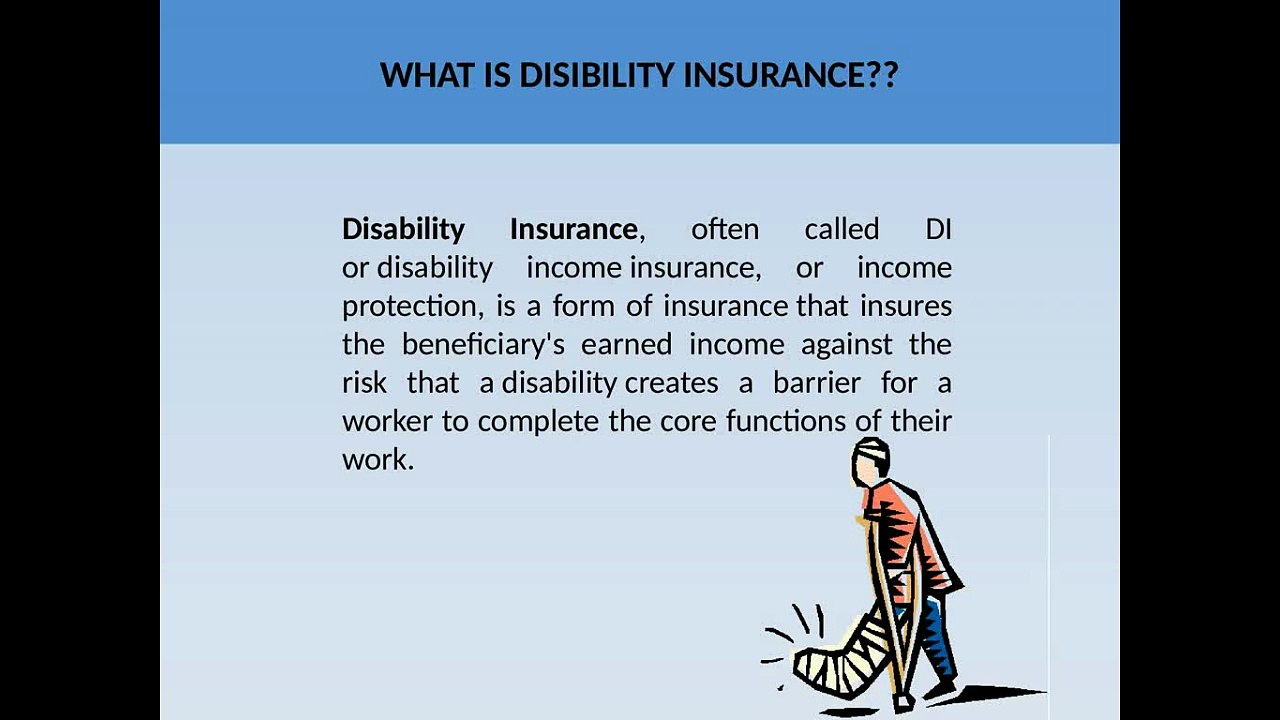 WHAT IS DISIBILITY INSURANCE??

Disability Insurance, often called DI or disability income insurance, or income protection, is a form of insurance that insures the beneficiary's earned income against the risk that a disability creates a barrier for a worker to complete the core functions of their work.